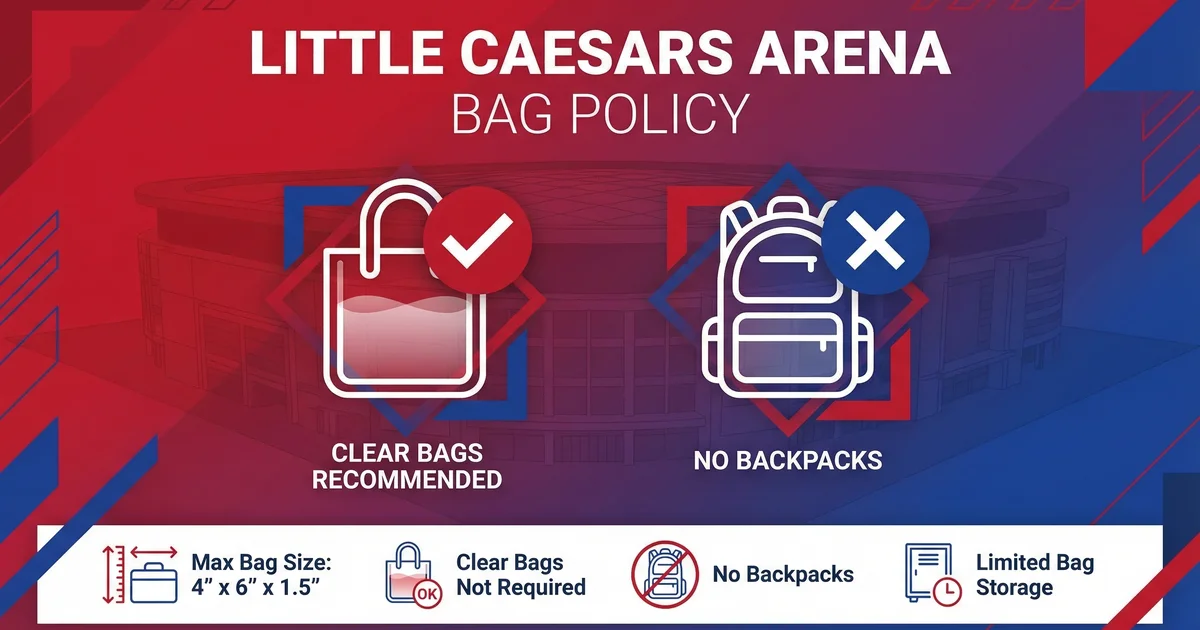 LITTLE CAESARS ARENA
BAG POLICY

CLEAR BAGS RECOMMENDED

NO BACKPACKS

Max Bag Size: 4" x 6" x 1.5"

OK

Clear Bags Not Required

No Backpacks

Limited Bag Storage